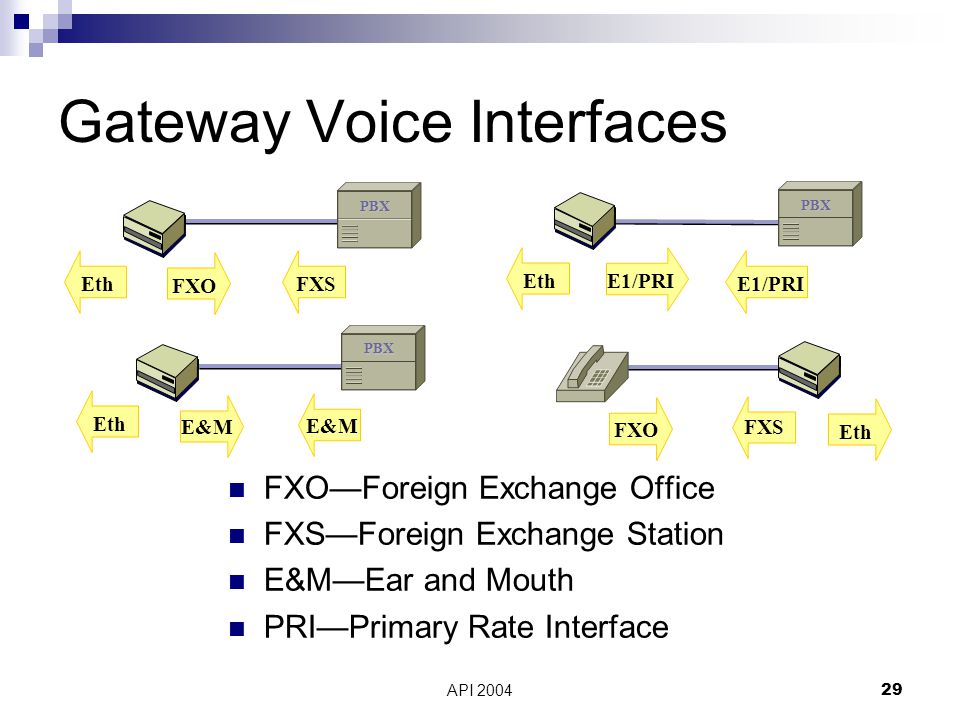 Gateway Voice Interfaces

PBX

Eth FXO FXS

PBX

Eth E1/PRI E1/PRI

PBX

Eth E&M E&M

FXO FXS Eth

- FXO—Foreign Exchange Office
- FXS—Foreign Exchange Station
- E&M—Ear and Mouth
- PRI—Primary Rate Interface

API 2004

29